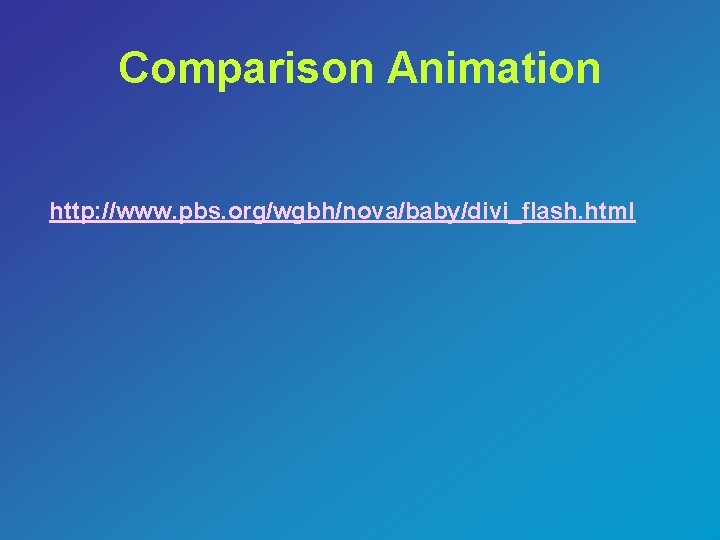 Comparison Animation

http://www.pbs.org/wgbh/nova/baby/divi_flash.html